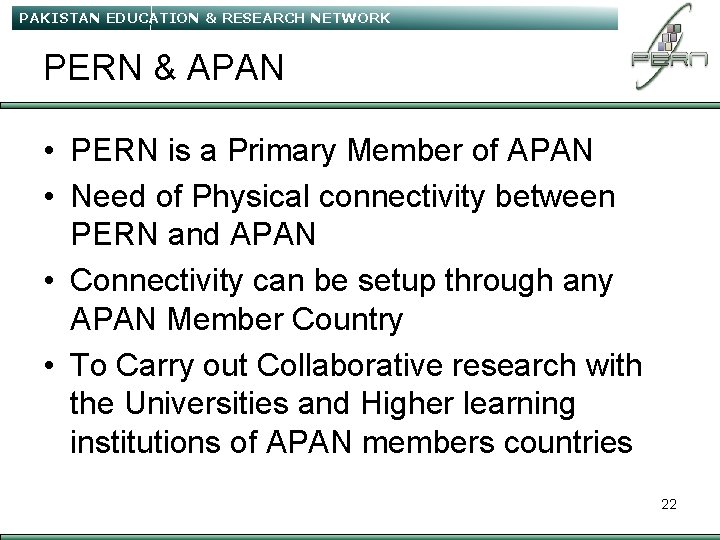 PAKISTAN EDUCATION & RESEARCH NETWORK

PERN

PERN & APAN

• PERN is a Primary Member of APAN
• Need of Physical connectivity between PERN and APAN
• Connectivity can be setup through any APAN Member Country
• To Carry out Collaborative research with the Universities and Higher learning institutions of APAN members countries

22